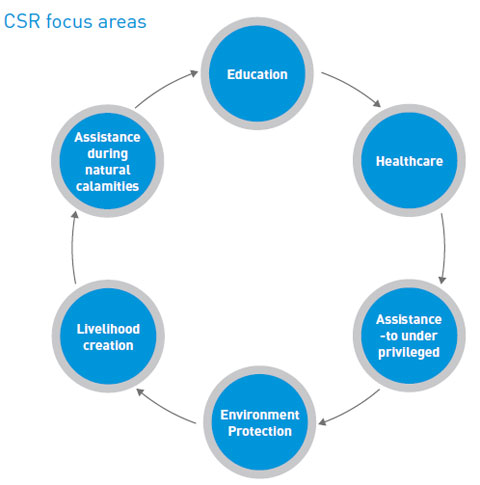 CSR focus areas

Education

Healthcare

Assistance -to under privileged

Environment Protection

Livelihood creation

Assistance during natural calamities